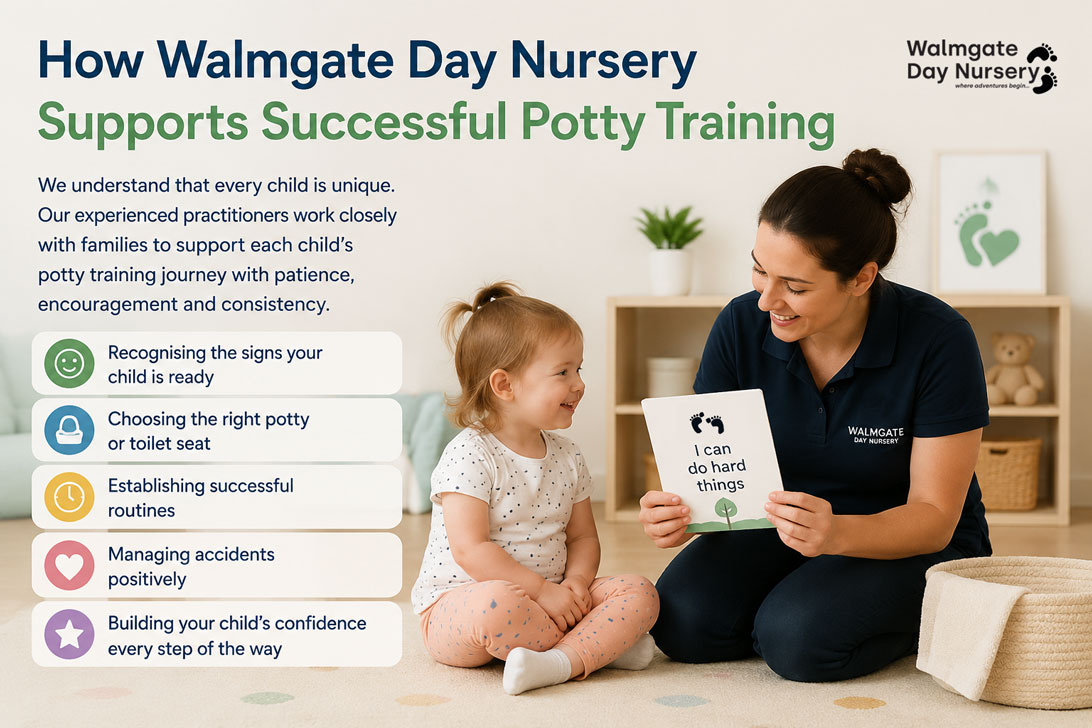 How Walmgate Day Nursery Supports Successful Potty Training

Walmgate Day Nursery
where adventures begin...

We understand that every child is unique. Our experienced practitioners work closely with families to support each child's potty training journey with patience, encouragement and consistency.

Recognising the signs your child is ready

Choosing the right potty or toilet seat

Establishing successful routines

Managing accidents positively

Building your child's confidence every step of the way

I can do hard things

WALMGATE DAY NURSERY